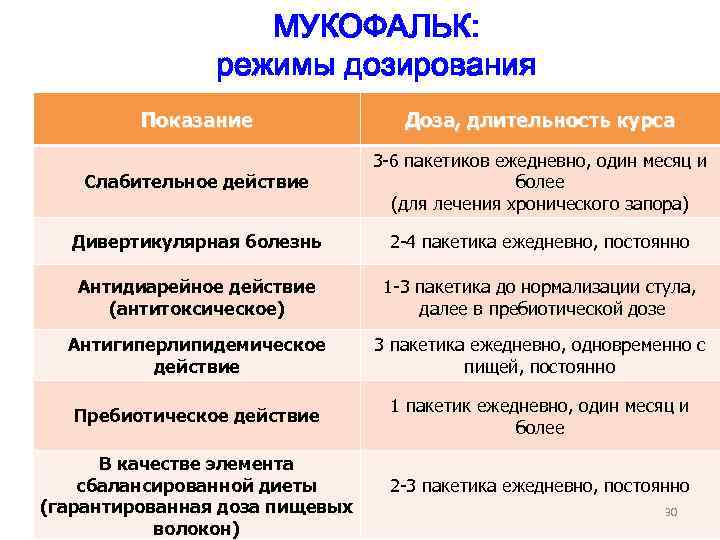 МУКОФАЛЬК:
режимы дозирования

| Показание | Доза, длительность курса |
|---|---|
| Слабительное действие | 3-6 пакетиков ежедневно, один месяц и более (для лечения хронического запора) |
| Дивертикулярная болезнь | 2-4 пакетика ежедневно, постоянно |
| Антидиарейное действие (антитоксическое) | 1-3 пакетика до нормализации стула, далее в пребиотической дозе |
| Антигиперлипидемическое действие | 3 пакетика ежедневно, одновременно с пищей, постоянно |
| Пребиотическое действие | 1 пакетик ежедневно, один месяц и более |
| В качестве элемента сбалансированной диеты (гарантированная доза пищевых волокон) | 2-3 пакетика ежедневно, постоянно |

30